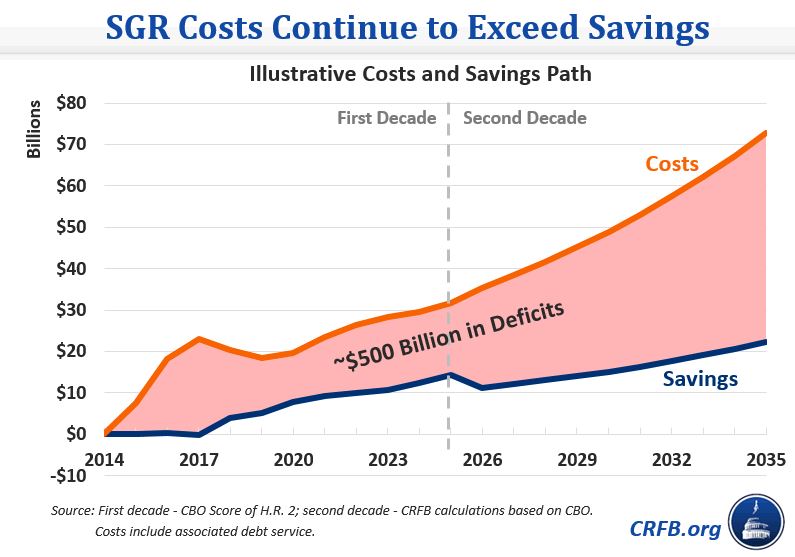 SGR Costs Continue to Exceed Savings

Illustrative Costs and Savings Path

Billions

$80
$70
$60
$50
$40
$30
$20
$10
$0
-$10

First Decade
Second Decade

Costs

~$500 Billion in Deficits

Savings

2014
2017
2020
2023
2026
2029
2032
2035

Source: First decade - CBO Score of H.R. 2; second decade - CRFB calculations based on CBO. Costs include associated debt service.

CRFB.org